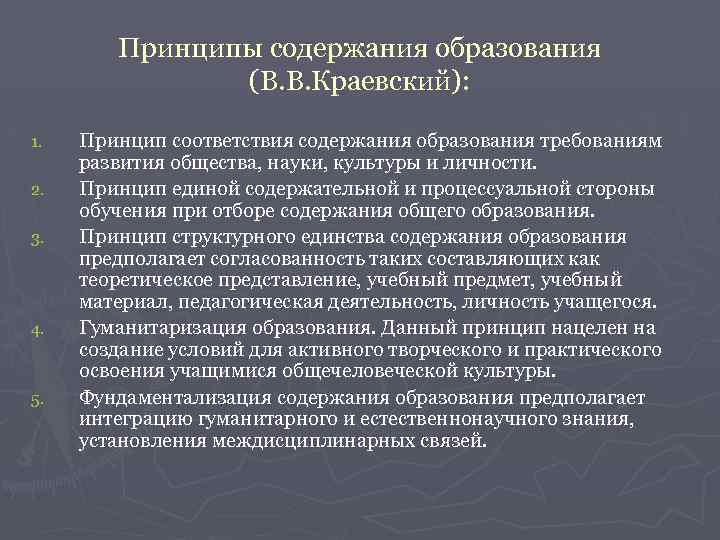 Принципы содержания образования (В.В.Краевский):

1. Принцип соответствия содержания образования требованиям развития общества, науки, культуры и личности.
2. Принцип единой содержательной и процессуальной стороны обучения при отборе содержания общего образования.
3. Принцип структурного единства содержания образования предполагает согласованность таких составляющих как теоретическое представление, учебный предмет, учебный материал, педагогическая деятельность, личность учащегося.
4. Гуманитаризация образования. Данный принцип нацелен на создание условий для активного творческого и практического освоения учащимися общечеловеческой культуры.
5. Фундаментализация содержания образования предполагает интеграцию гуманитарного и естественнонаучного знания, установления междисциплинарных связей.